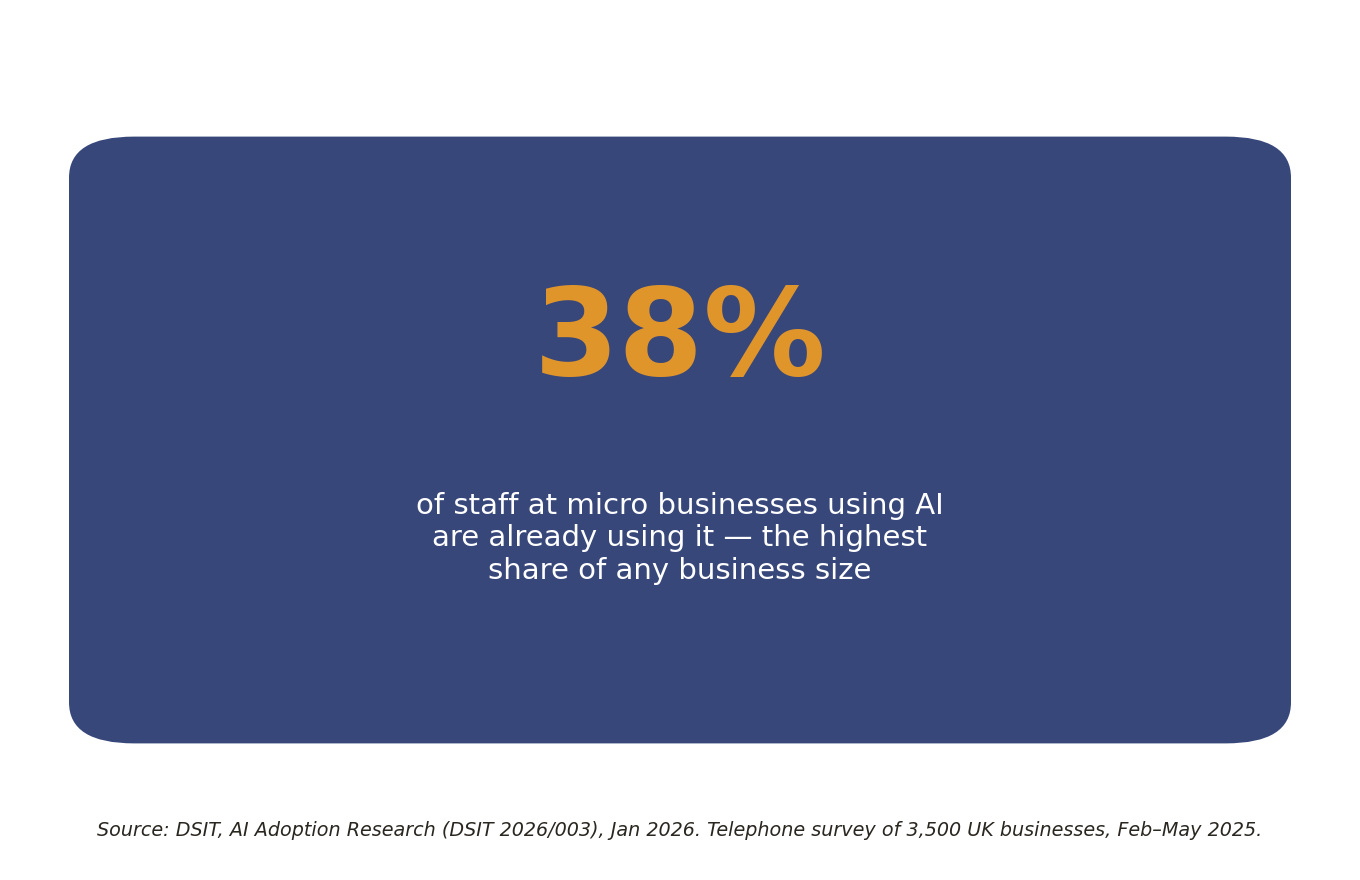 38%

of staff at micro businesses using AI are already using it — the highest share of any business size

Source: DSIT, AI Adoption Research (DSIT 2026/003), Jan 2026. Telephone survey of 3,500 UK businesses, Feb–May 2025.